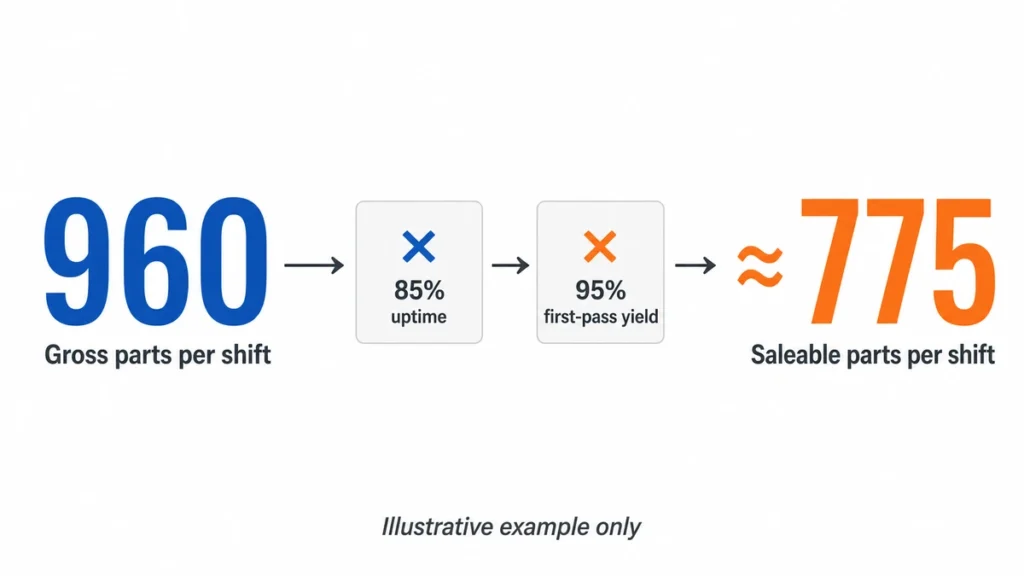 960

Gross parts per shift

→ × 85% uptime → × 95% first-pass yield →

≈775

Saleable parts per shift

Illustrative example only